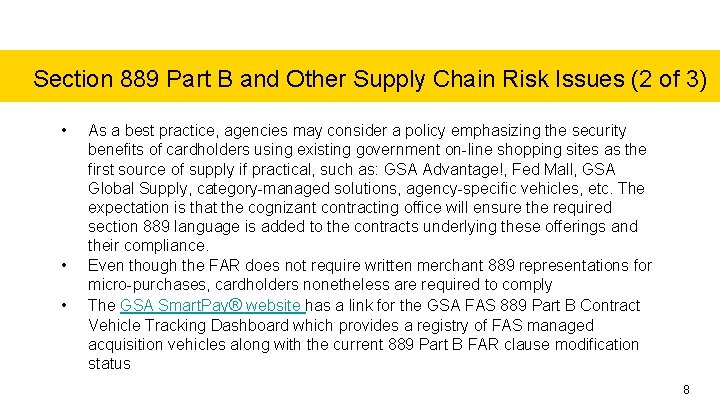 Section 889 Part B and Other Supply Chain Risk Issues (2 of 3)

• As a best practice, agencies may consider a policy emphasizing the security benefits of cardholders using existing government on-line shopping sites as the first source of supply if practical, such as: GSA Advantage!, Fed Mall, GSA Global Supply, category-managed solutions, agency-specific vehicles, etc. The expectation is that the cognizant contracting office will ensure the required section 889 language is added to the contracts underlying these offerings and their compliance.

• Even though the FAR does not require written merchant 889 representations for micro-purchases, cardholders nonetheless are required to comply

• The GSA SmartPay® website has a link for the GSA FAS 889 Part B Contract Vehicle Tracking Dashboard which provides a registry of FAS managed acquisition vehicles along with the current 889 Part B FAR clause modification status

8